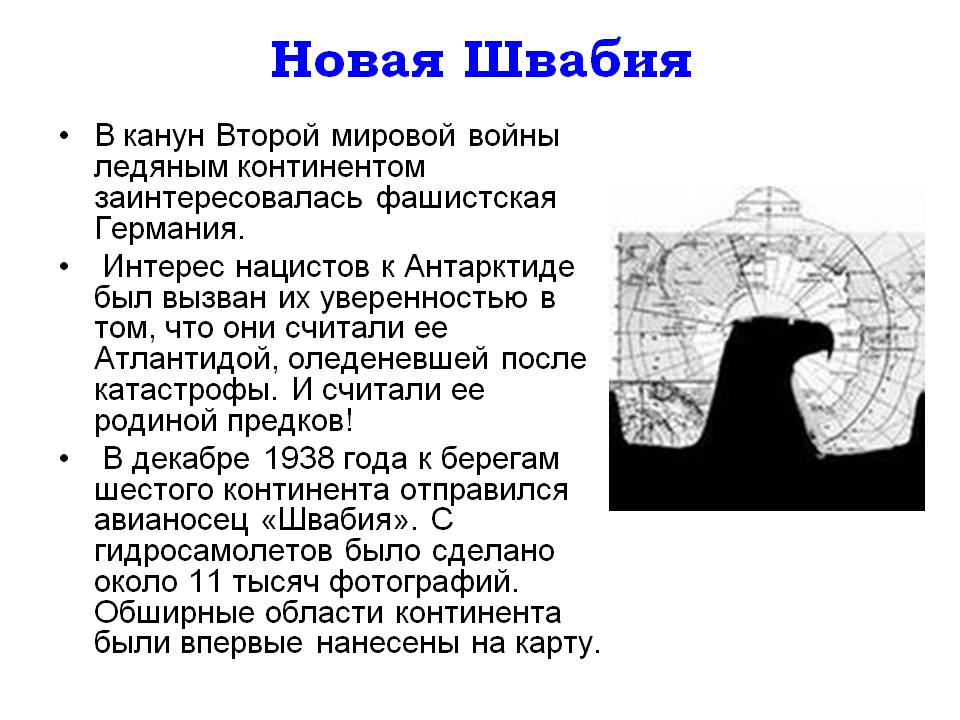 Новая Швабия

• В канун Второй мировой войны ледяным континентом заинтересовалась фашистская Германия.

• Интерес нацистов к Антарктиде был вызван их уверенностью в том, что они считали ее Атлантидой, оледеневшей после катастрофы. И считали ее родиной предков!

• В декабре 1938 года к берегам шестого континента отправился авианосец «Швабия». С гидросамолетов было сделано около 11 тысяч фотографий. Обширные области континента были впервые нанесены на карту.